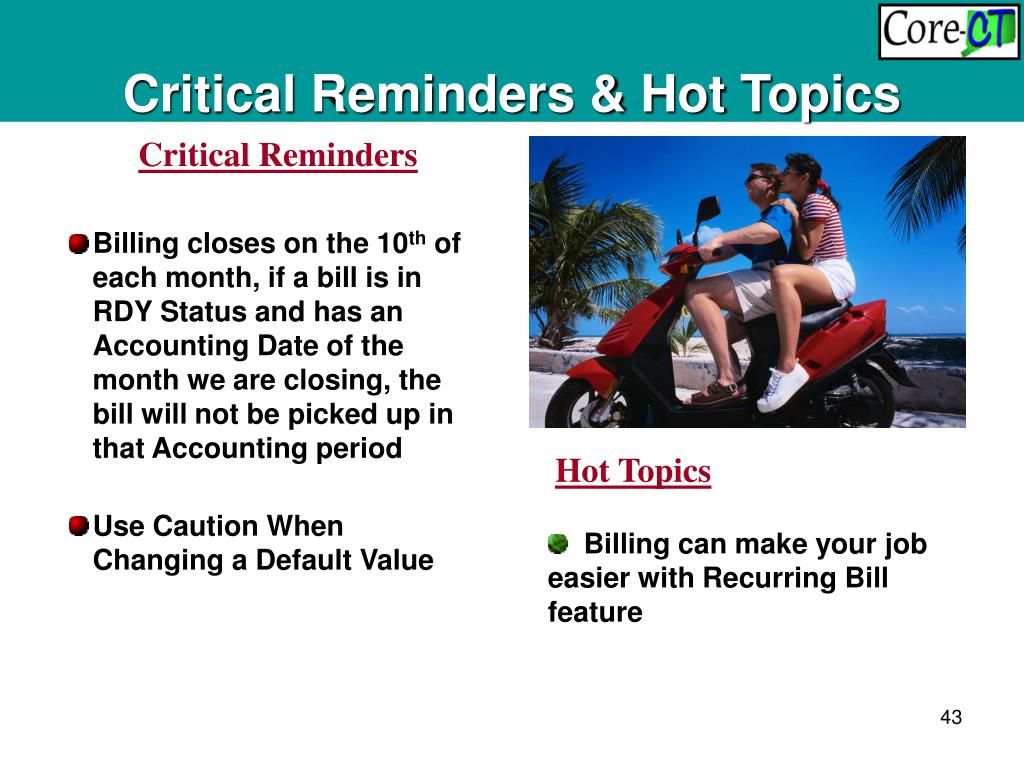 Core-CT

Critical Reminders & Hot Topics

Critical Reminders

Billing closes on the 10$^{th}$ of each month, if a bill is in RDY Status and has an Accounting Date of the month we are closing, the bill will not be picked up in that Accounting period

Use Caution When Changing a Default Value

Hot Topics

Billing can make your job easier with Recurring Bill feature

43